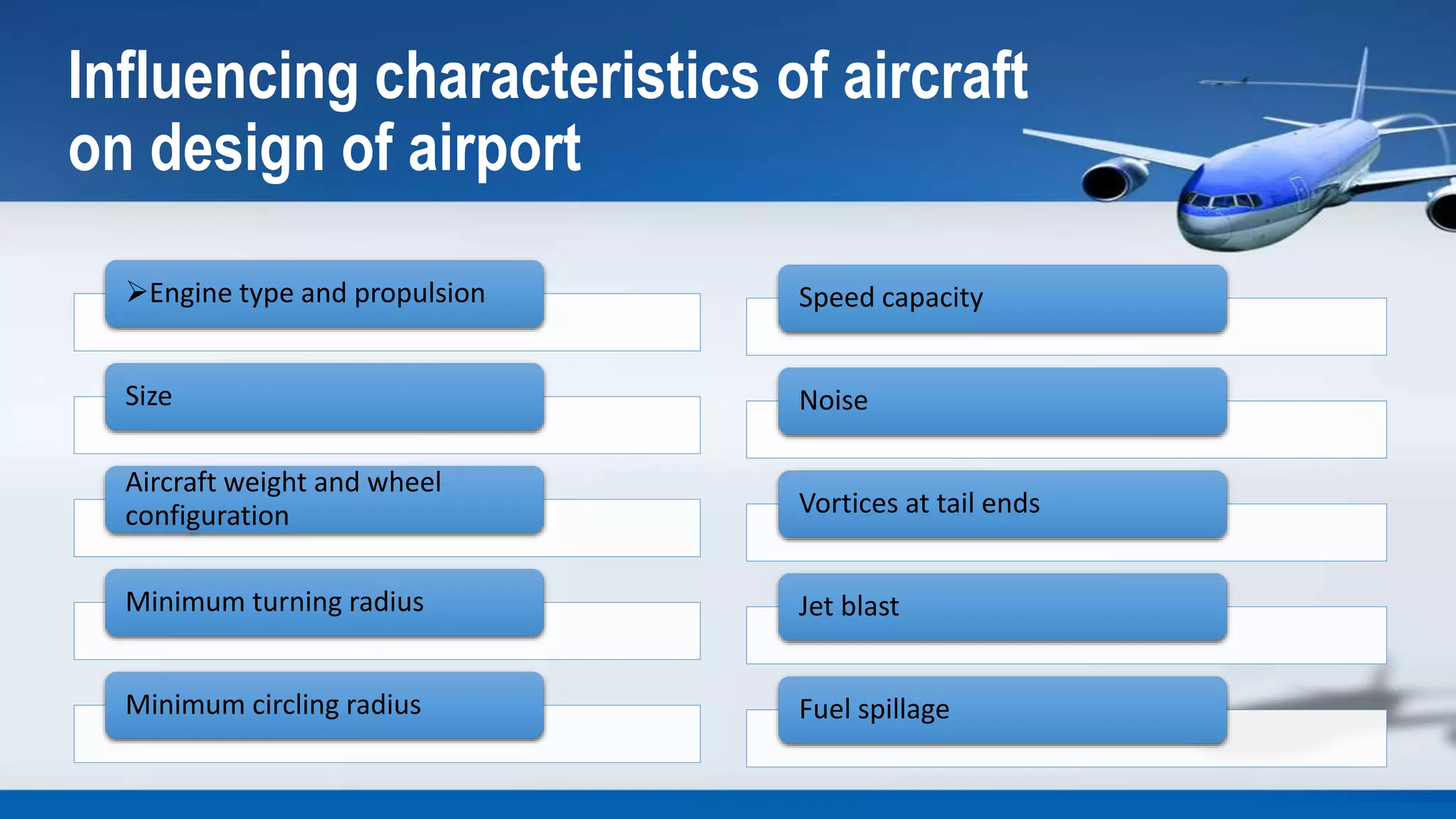 Influencing characteristics of aircraft on design of airport

➢Engine type and propulsion

Size

Aircraft weight and wheel configuration

Minimum turning radius

Minimum circling radius

Speed capacity

Noise

Vortices at tail ends

Jet blast

Fuel spillage